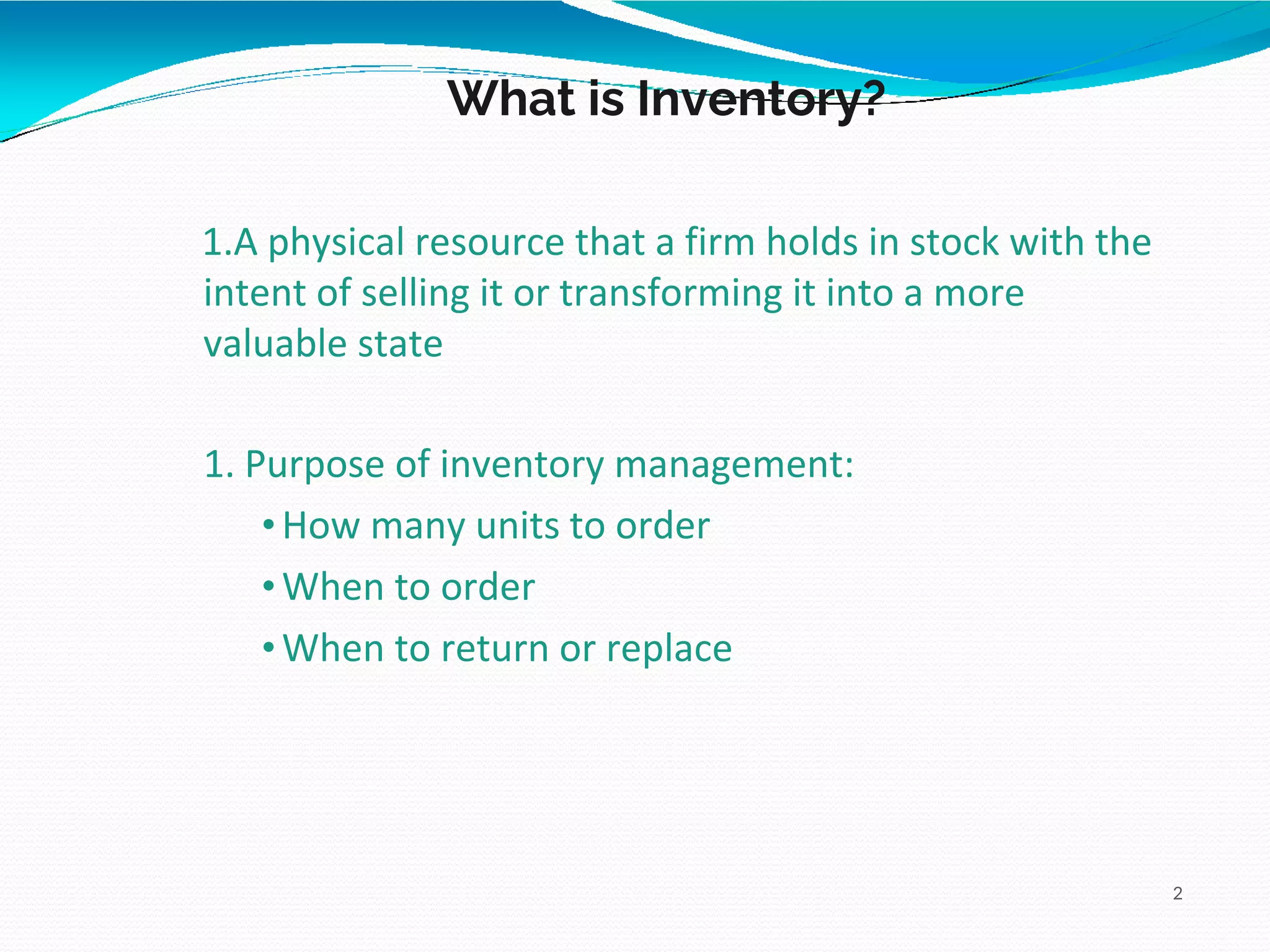 What is Inventory?

1.A physical resource that a firm holds in stock with the intent of selling it or transforming it into a more valuable state

1. Purpose of inventory management:

• How many units to order
• When to order
• When to return or replace

2